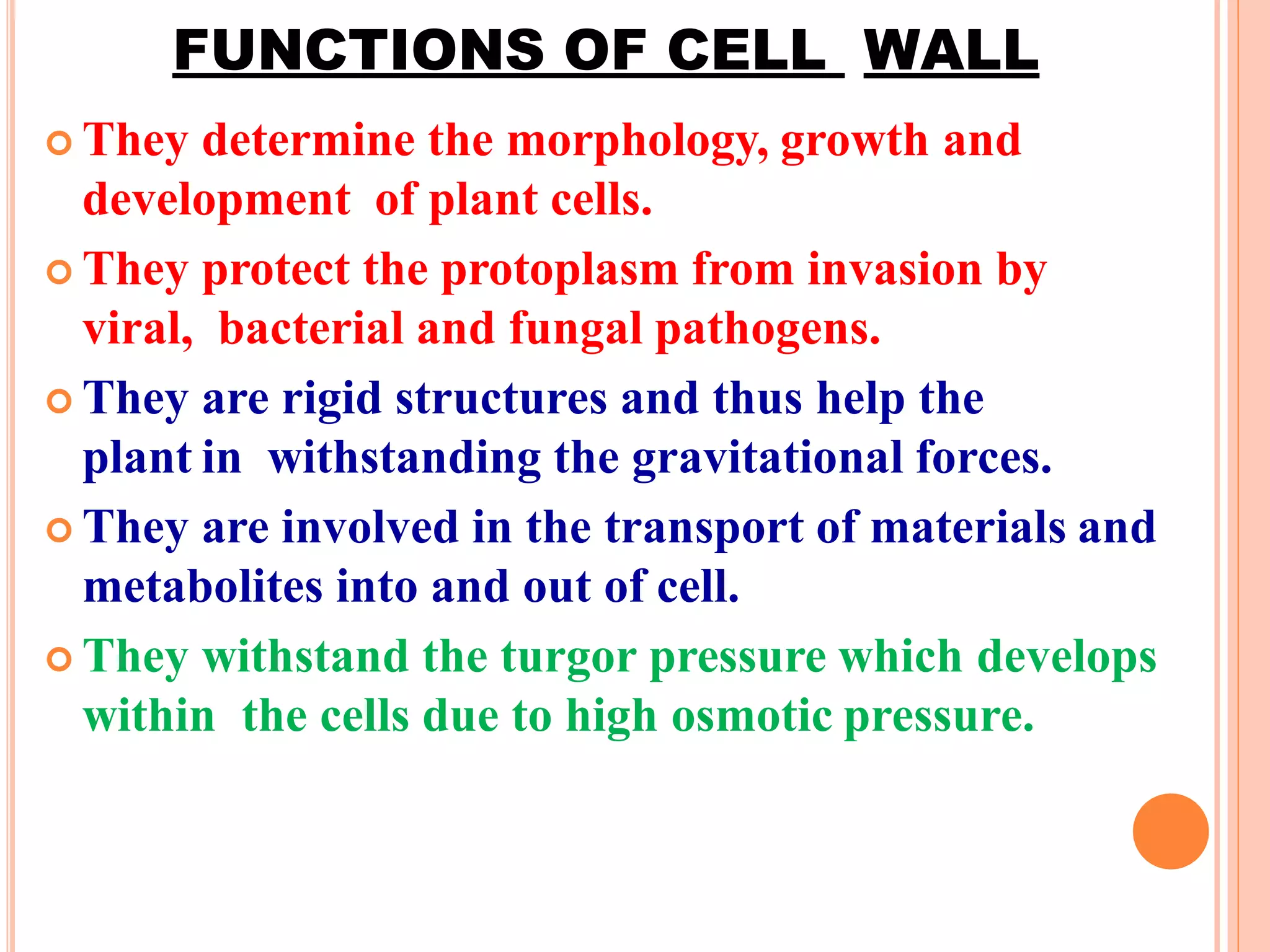 FUNCTIONS OF CELL WALL

They determine the morphology, growth and development of plant cells.

They protect the protoplasm from invasion by viral, bacterial and fungal pathogens.

They are rigid structures and thus help the plant in withstanding the gravitational forces.

They are involved in the transport of materials and metabolites into and out of cell.

They withstand the turgor pressure which develops within the cells due to high osmotic pressure.